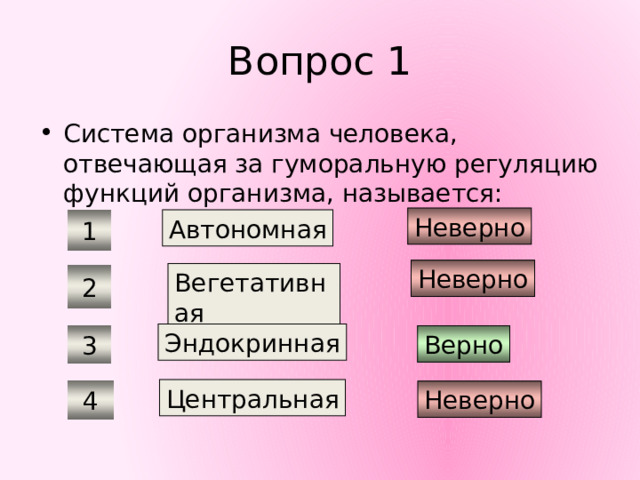 Вопрос 1

• Система организма человека, отвечающая за гуморальную регуляцию функций организма, называется:

1 Автономная Неверно

2 Вегетативная Неверно

3 Эндокринная Верно

4 Центральная Неверно